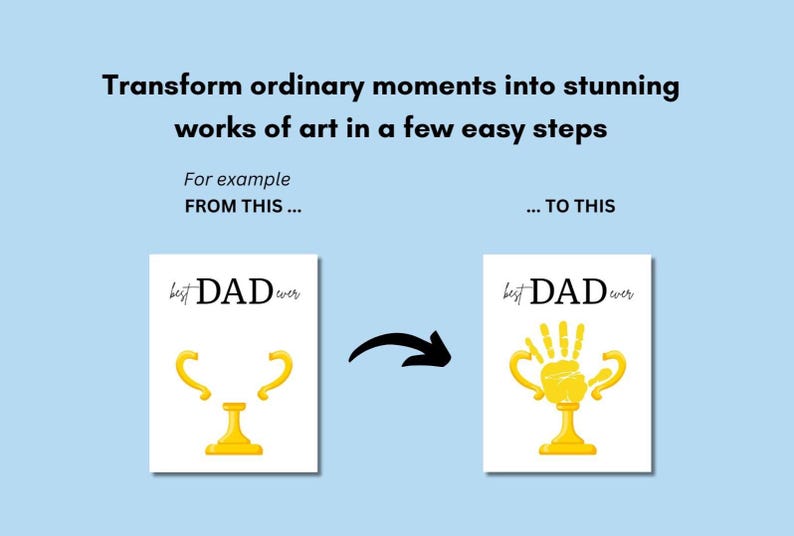 Transform ordinary moments into stunning works of art in a few easy steps

For example
FROM THIS ...

... TO THIS

best DAD ever

best DAD ever